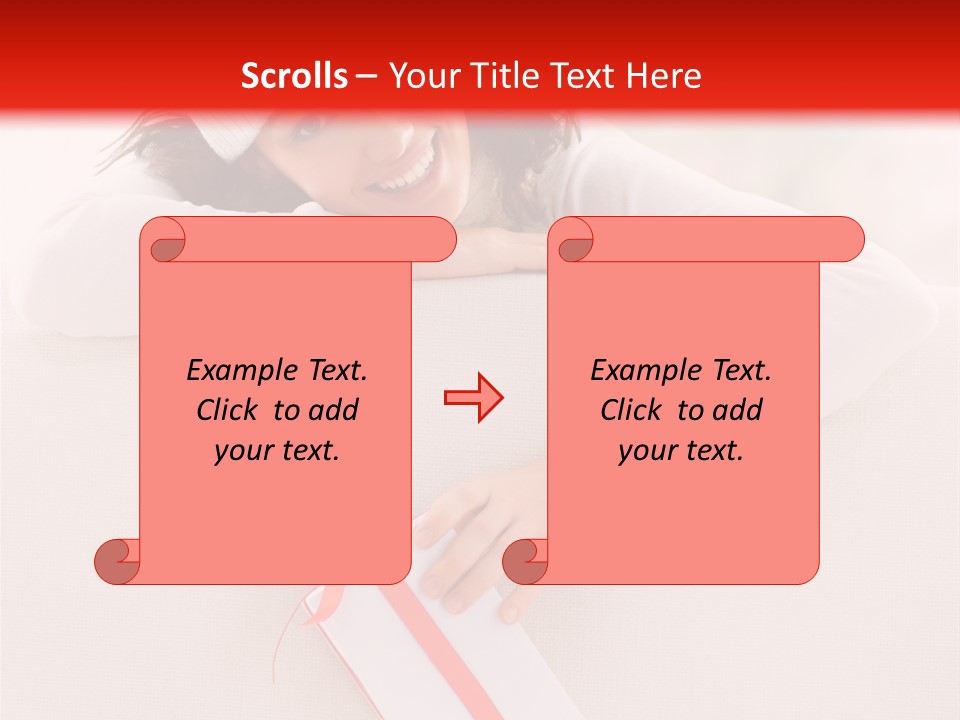 Scrolls – Your Title Text Here

Example Text. Click to add your text.

Example Text. Click to add your text.